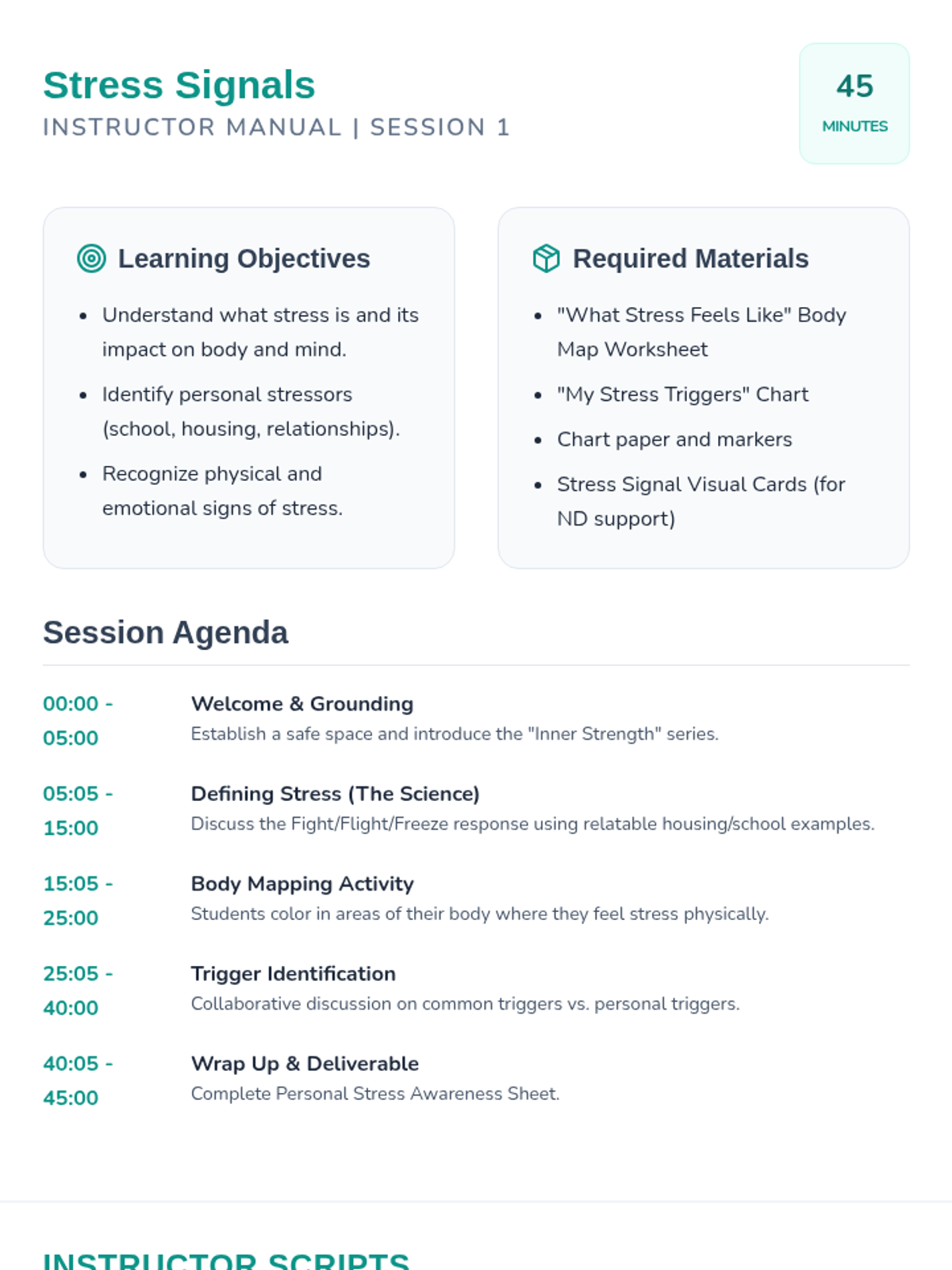 Stress Signals
INSTRUCTOR MANUAL | SESSION 1

45
MINUTES

Learning Objectives

- Understand what stress is and its impact on body and mind.
- Identify personal stressors (school, housing, relationships).
- Recognize physical and emotional signs of stress.

Required Materials

- "What Stress Feels Like" Body Map Worksheet
- "My Stress Triggers" Chart
- Chart paper and markers
- Stress Signal Visual Cards (for ND support)

Session Agenda

00:00 - 05:00
Welcome & Grounding
Establish a safe space and introduce the "Inner Strength" series.

05:05 - 15:00
Defining Stress (The Science)
Discuss the Fight/Flight/Freeze response using relatable housing/school examples.

15:05 - 25:00
Body Mapping Activity
Students color in areas of their body where they feel stress physically.

25:05 - 40:00
Trigger Identification
Collaborative discussion on common triggers vs. personal triggers.

40:05 - 45:00
Wrap Up & Deliverable
Complete Personal Stress Awareness Sheet.

INSTRUCTOR SCRIPTS